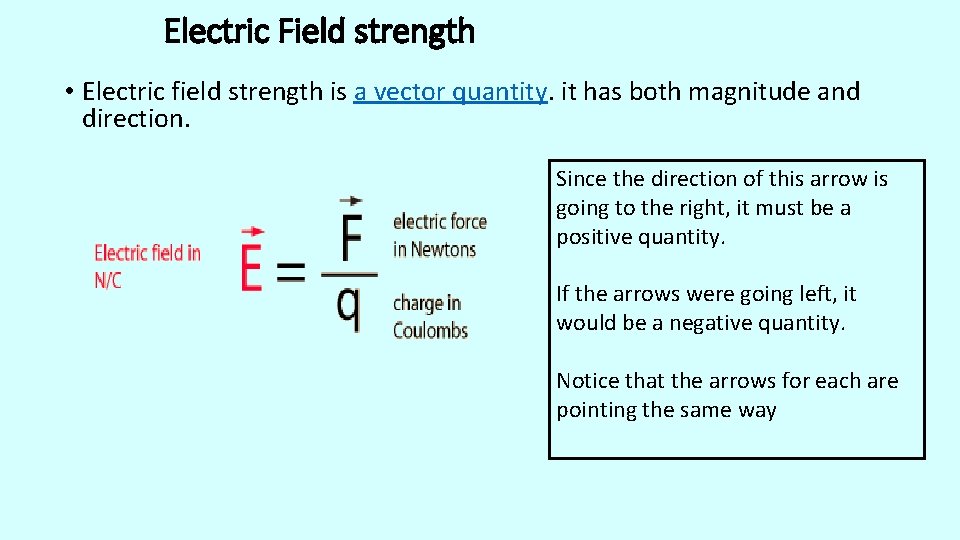 Electric Field strength

• Electric field strength is a vector quantity. it has both magnitude and direction.

Electric field in N/C

$\vec{E} = \frac{\vec{F}}{q}$

electric force in Newtons

charge in Coulombs

Since the direction of this arrow is going to the right, it must be a positive quantity.

If the arrows were going left, it would be a negative quantity.

Notice that the arrows for each are pointing the same way